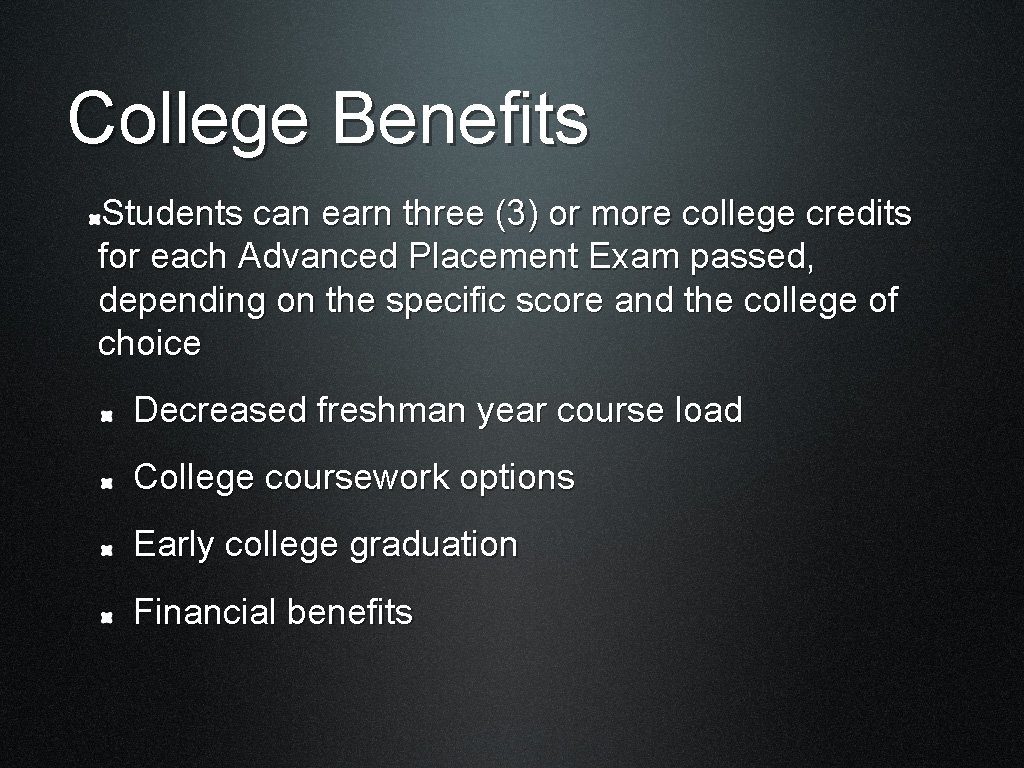 College Benefits

Students can earn three (3) or more college credits for each Advanced Placement Exam passed, depending on the specific score and the college of choice

Decreased freshman year course load

College coursework options

Early college graduation

Financial benefits